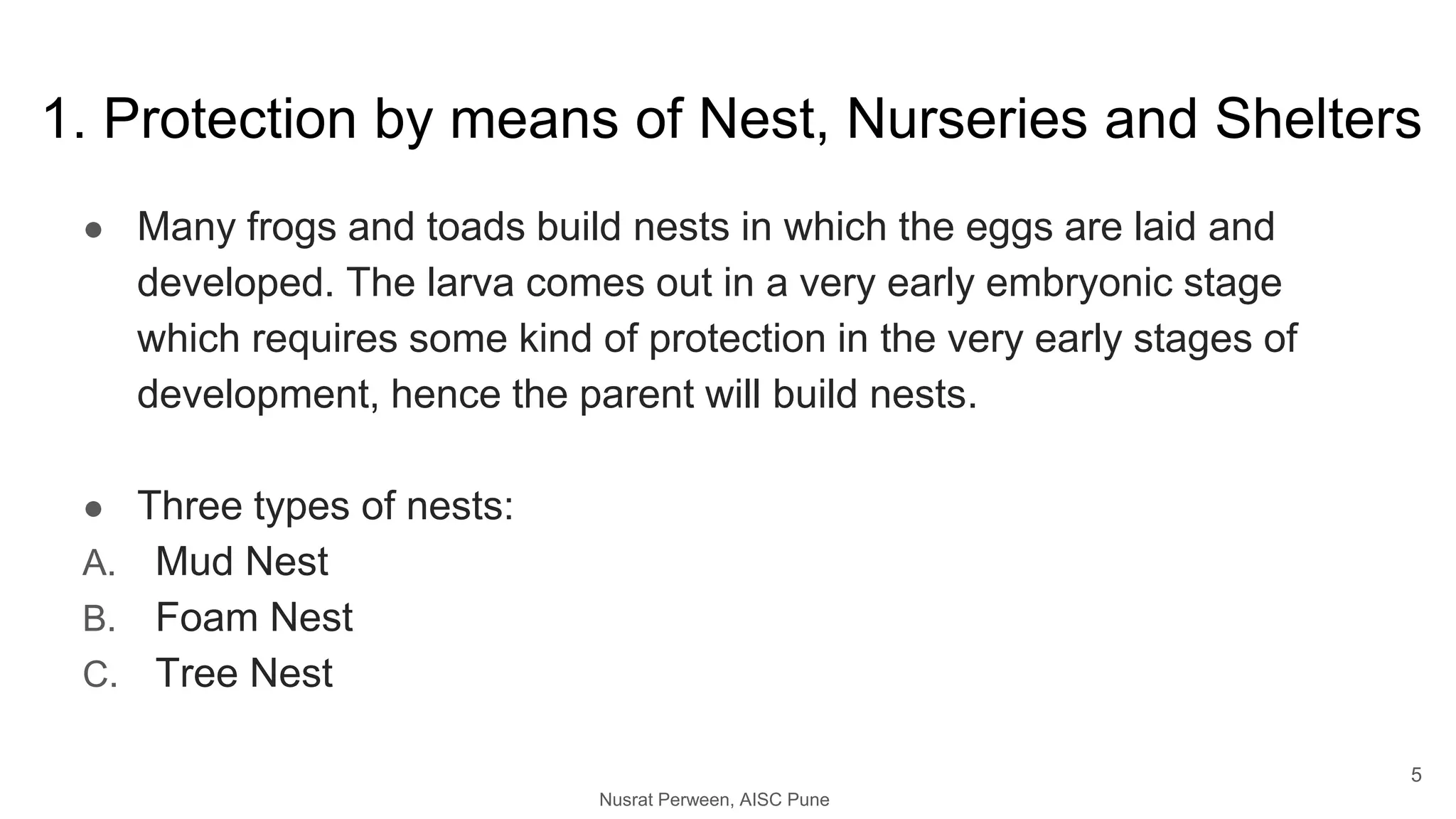 1. Protection by means of Nest, Nurseries and Shelters

● Many frogs and toads build nests in which the eggs are laid and developed. The larva comes out in a very early embryonic stage which requires some kind of protection in the very early stages of development, hence the parent will build nests.

● Three types of nests:
A. Mud Nest
B. Foam Nest
C. Tree Nest

5

Nusrat Perween, AISC Pune